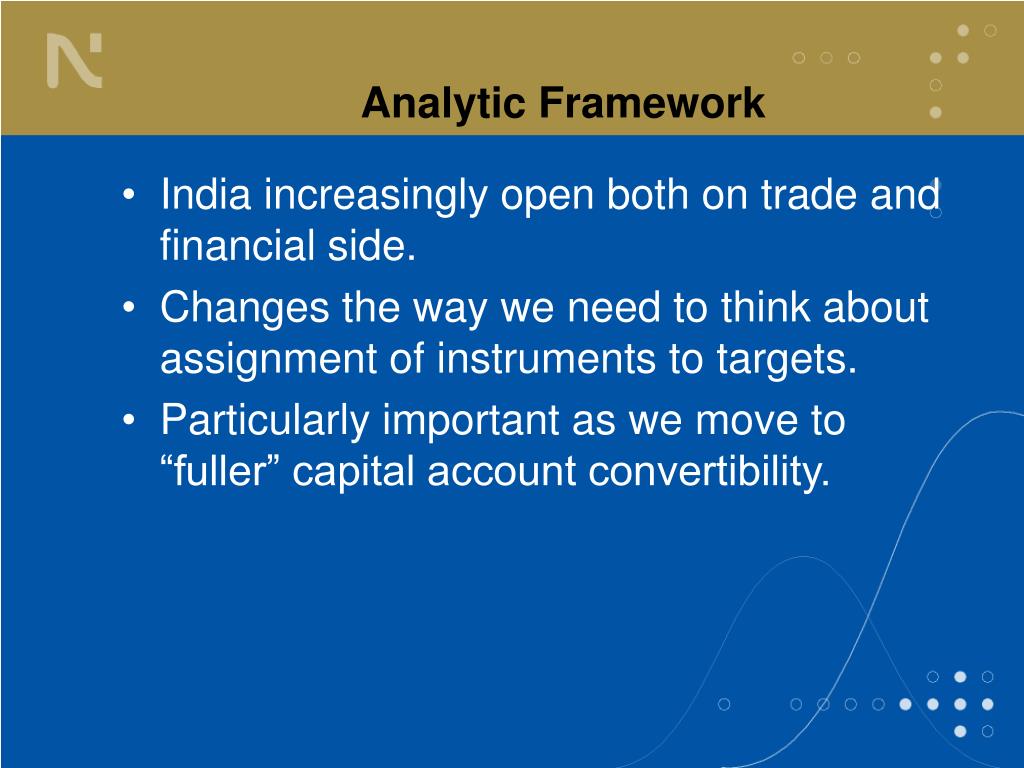 Analytic Framework

• India increasingly open both on trade and financial side.
• Changes the way we need to think about assignment of instruments to targets.
• Particularly important as we move to “fuller” capital account convertibility.